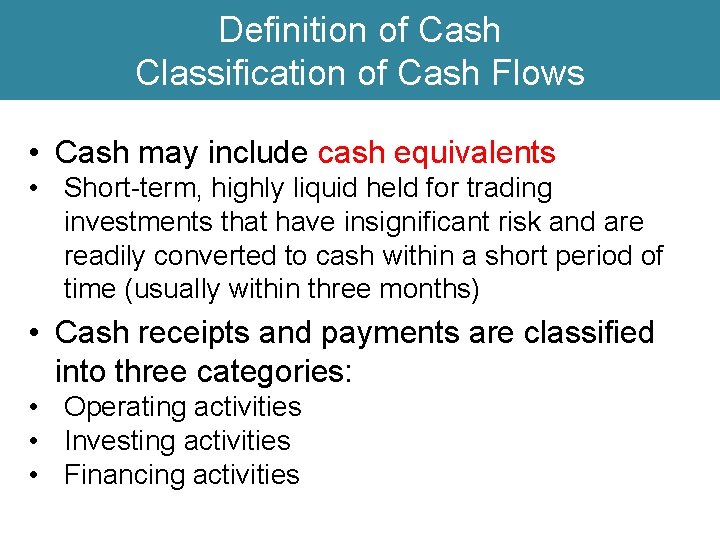 Definition of Cash
Classification of Cash Flows

• Cash may include cash equivalents
• Short-term, highly liquid held for trading investments that have insignificant risk and are readily converted to cash within a short period of time (usually within three months)

• Cash receipts and payments are classified into three categories:
• Operating activities
• Investing activities
• Financing activities